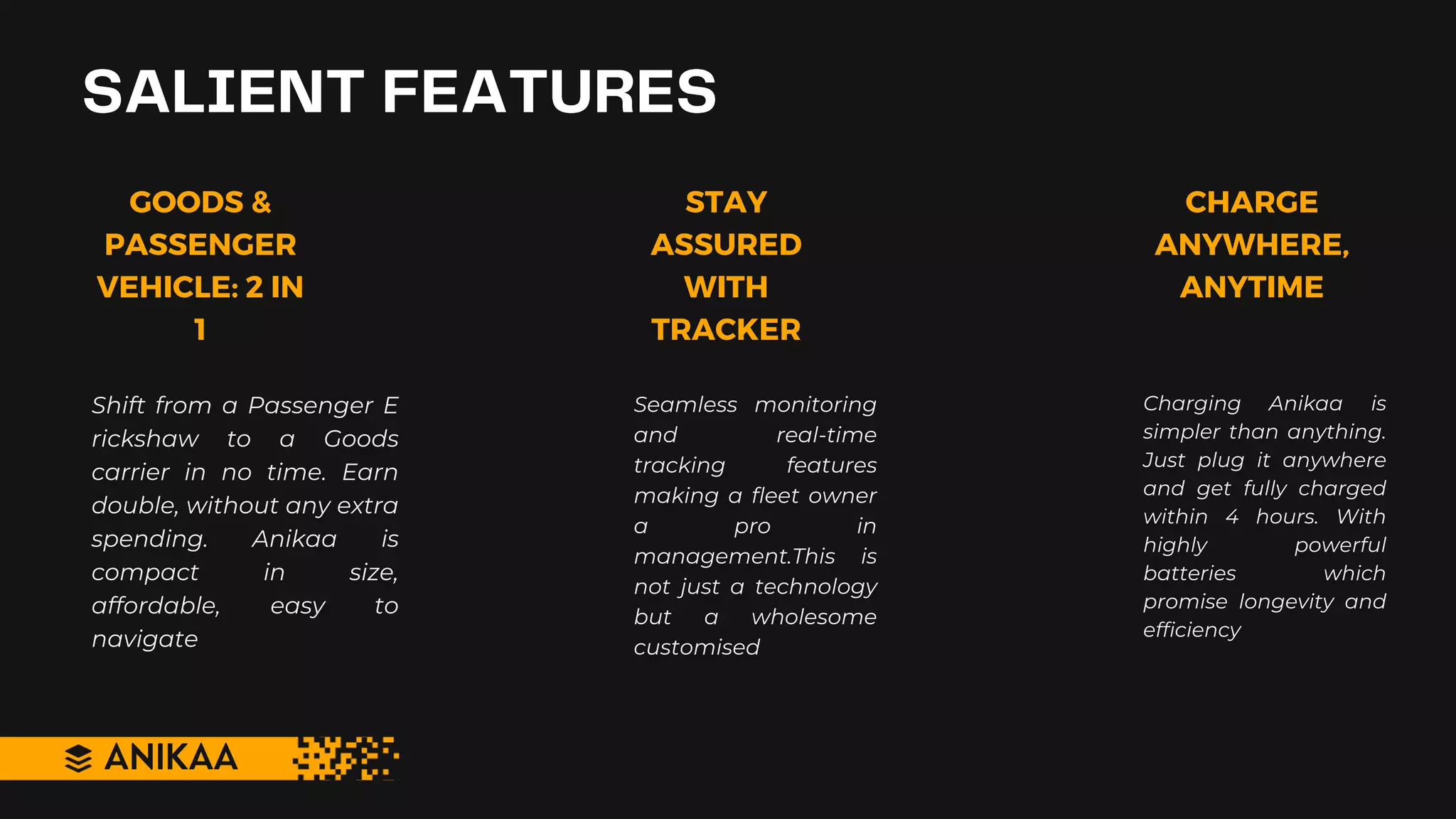 SALIENT FEATURES

GOODS & PASSENGER VEHICLE: 2 IN 1

Shift from a Passenger E rickshaw to a Goods carrier in no time. Earn double, without any extra spending. Anikaa is compact in size, affordable, easy to navigate

STAY ASSURED WITH TRACKER

Seamless monitoring and real-time tracking features making a fleet owner a pro in management.This is not just a technology but a wholesome customised

CHARGE ANYWHERE, ANYTIME

Charging Anikaa is simpler than anything. Just plug it anywhere and get fully charged within 4 hours. With highly powerful batteries which promise longevity and efficiency

ANIKAA